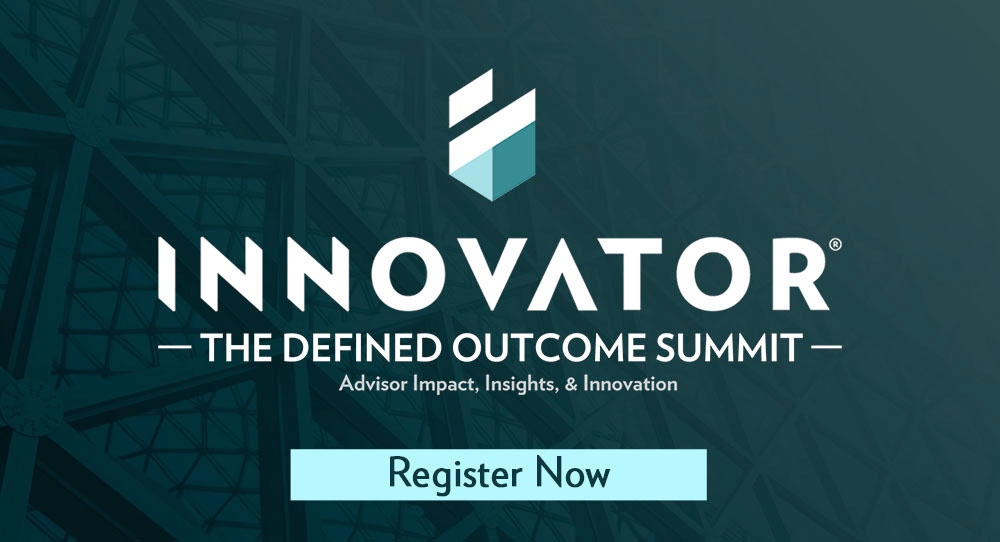 INNOVATOR®

— THE DEFINED OUTCOME SUMMIT —

Advisor Impact, Insights, & Innovation

Register Now